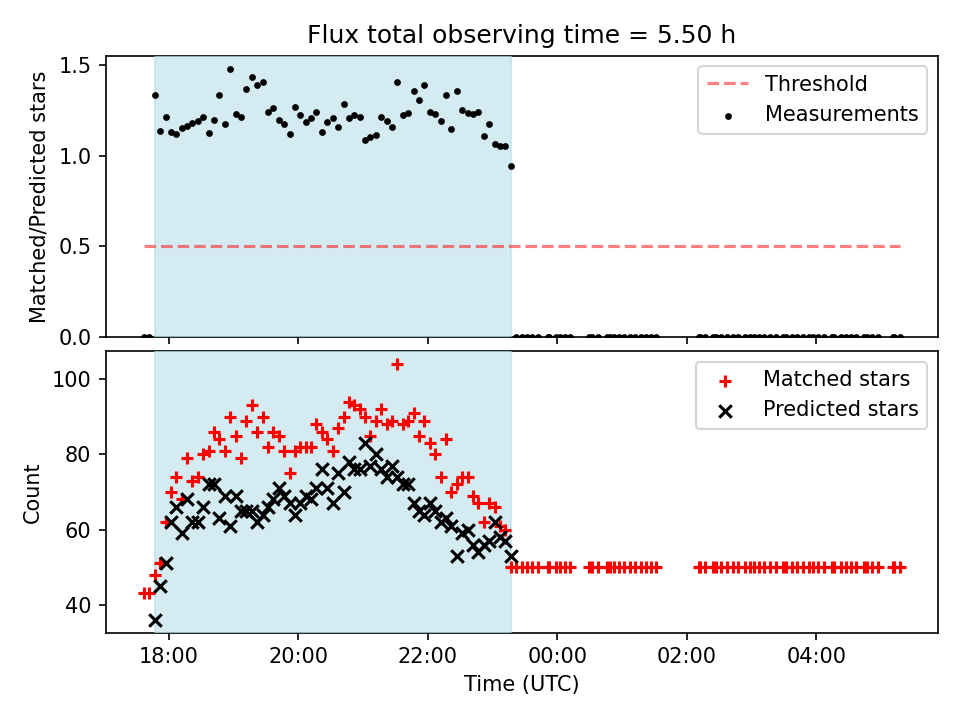 Flux total observing time = 5.50 h

Matched/Predicted stars

1.5
1.0
0.5
0.0

Threshold
Measurements

Count

100
80
60
40

Matched stars
Predicted stars

18:00
20:00
22:00
00:00
02:00
04:00

Time (UTC)